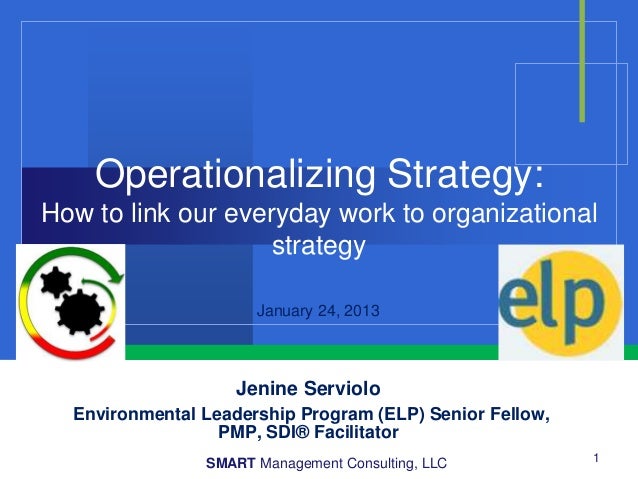 Operationalizing Strategy:
How to link our everyday work to organizational strategy

January 24, 2013

elp

Jenine Serviolo
Environmental Leadership Program (ELP) Senior Fellow, PMP, SDI® Facilitator

SMART Management Consulting, LLC

1